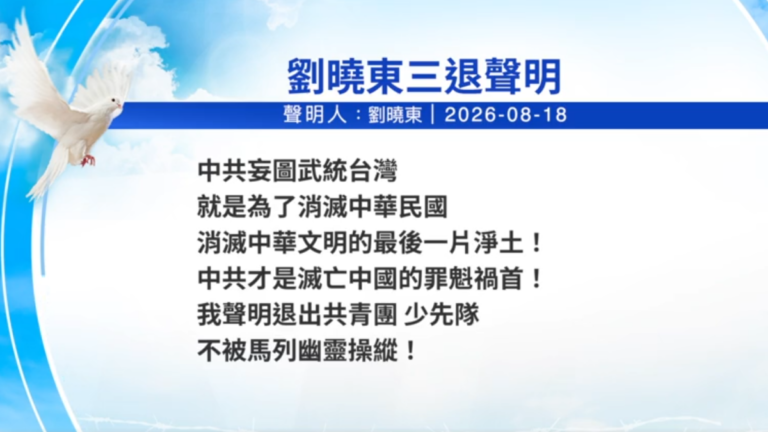 劉曉東三退聲明

聲明人：劉曉東｜2026-08-18

中共妄圖武統台灣
就是為了消滅中華民國
消滅中華文明的最後一片淨土！
中共才是滅亡中國的罪魁禍首！
我聲明退出共青團 少先隊
不被馬列幽靈操縱！